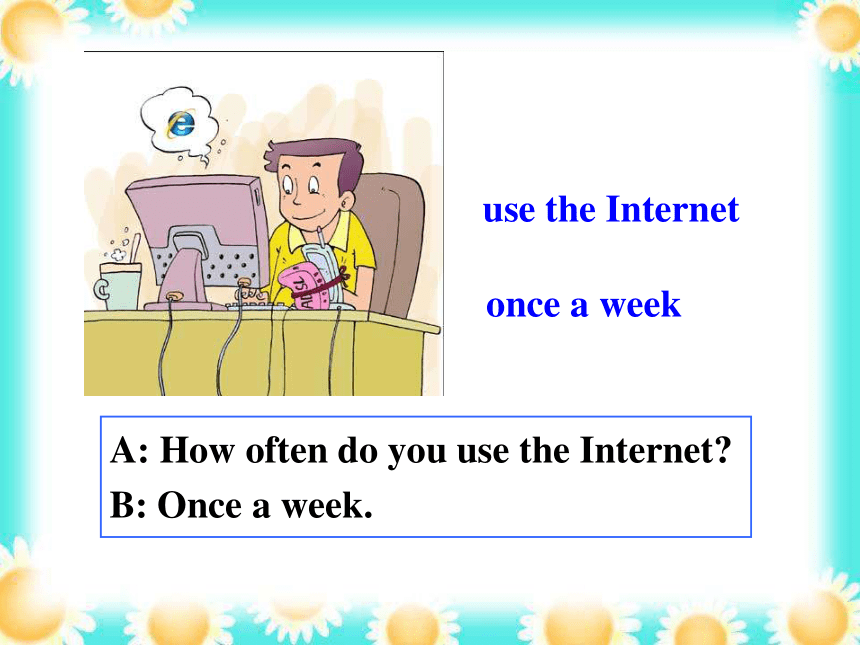 use the Internet

once a week

A: How often do you use the Internet?
B: Once a week.